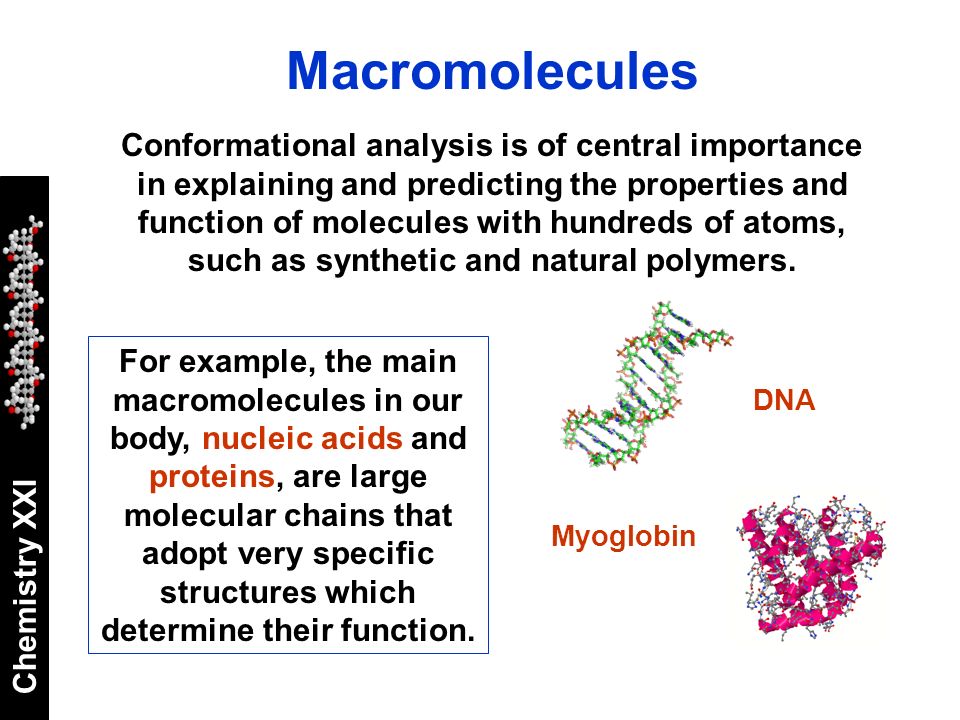 Chemistry XXI

Macromolecules

Conformational analysis is of central importance in explaining and predicting the properties and function of molecules with hundreds of atoms, such as synthetic and natural polymers.

For example, the main macromolecules in our body, nucleic acids and proteins, are large molecular chains that adopt very specific structures which determine their function.

DNA

Myoglobin